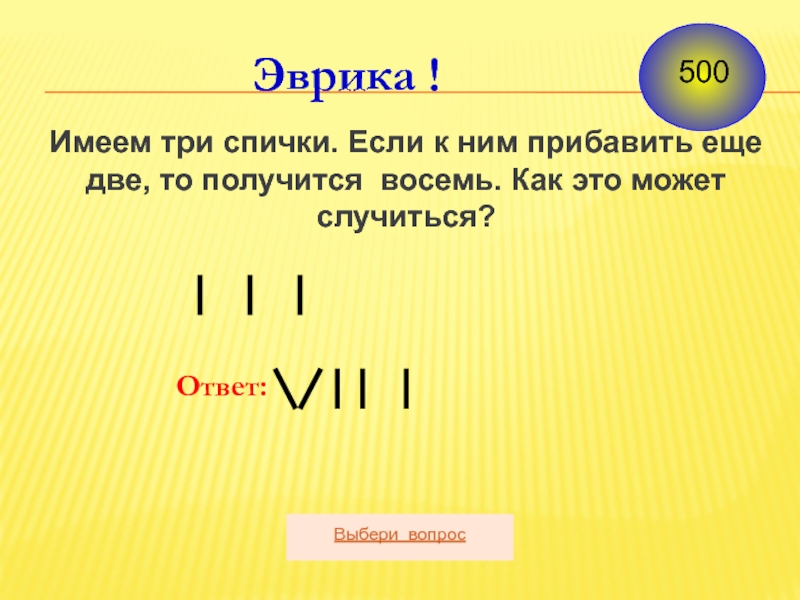 Эврика !

500

Имеем три спички. Если к ним прибавить еще две, то получится восемь. Как это может случиться?

I I I

Ответ: VIII

Выбери вопрос